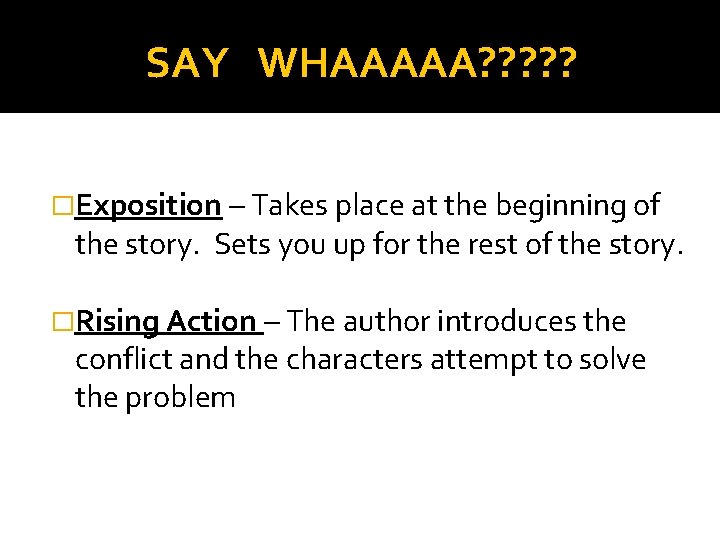 SAY WHAAAAA?????

Exposition – Takes place at the beginning of the story. Sets you up for the rest of the story.

Rising Action – The author introduces the conflict and the characters attempt to solve the problem